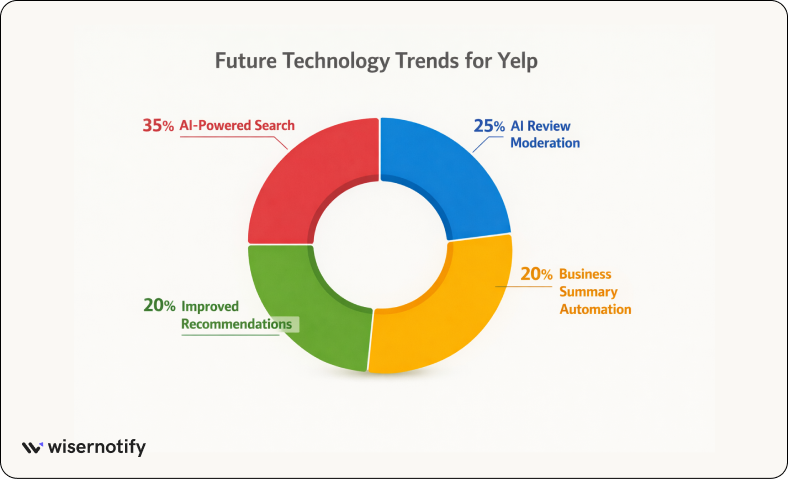 Future Technology Trends for Yelp

35% AI-Powered Search

25% AI Review Moderation

20% Business Summary Automation

20% Improved Recommendations

wisernotify